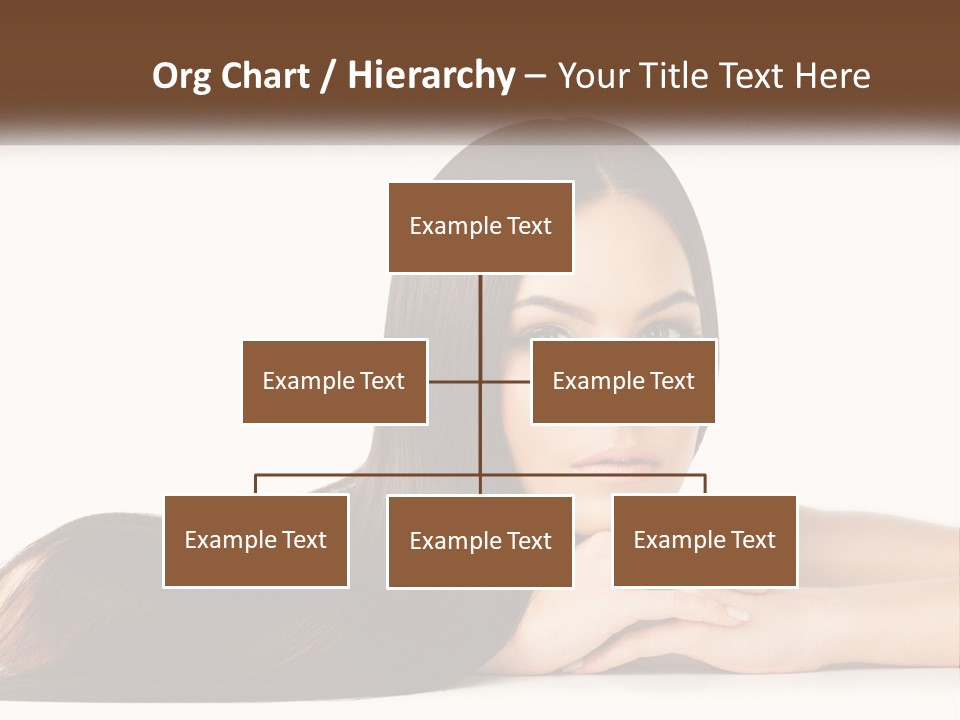 Org Chart / Hierarchy – Your Title Text Here

Example Text

Example Text

Example Text

Example Text

Example Text

Example Text